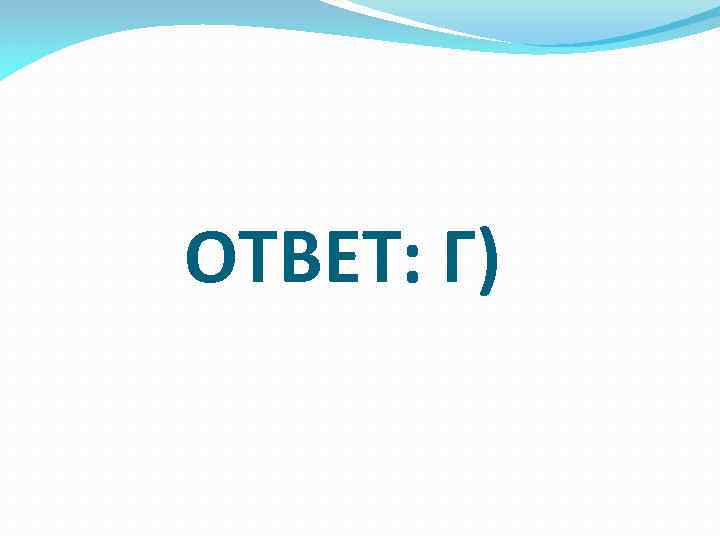 ОТВЕТ: Г)